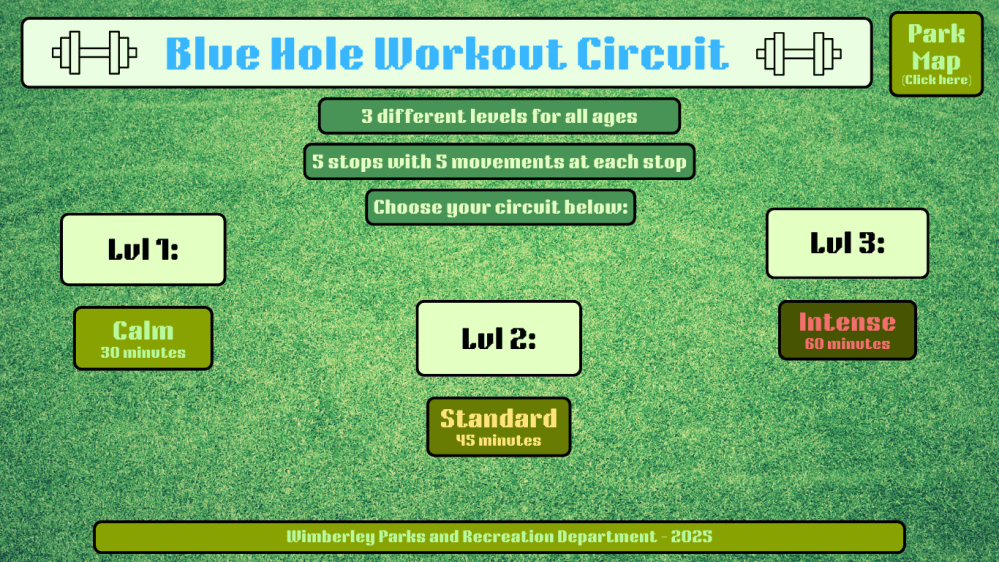 Blue Hole Workout Circuit

Park Map
(Click here)

3 different levels for all ages

5 stops with 5 movements at each stop

Choose your circuit below:

Lvl 1:

Calm
30 minutes

Lvl 2:

Standard
45 minutes

Lvl 3:

Intense
60 minutes

Wimberley Parks and Recreation Department - 2025